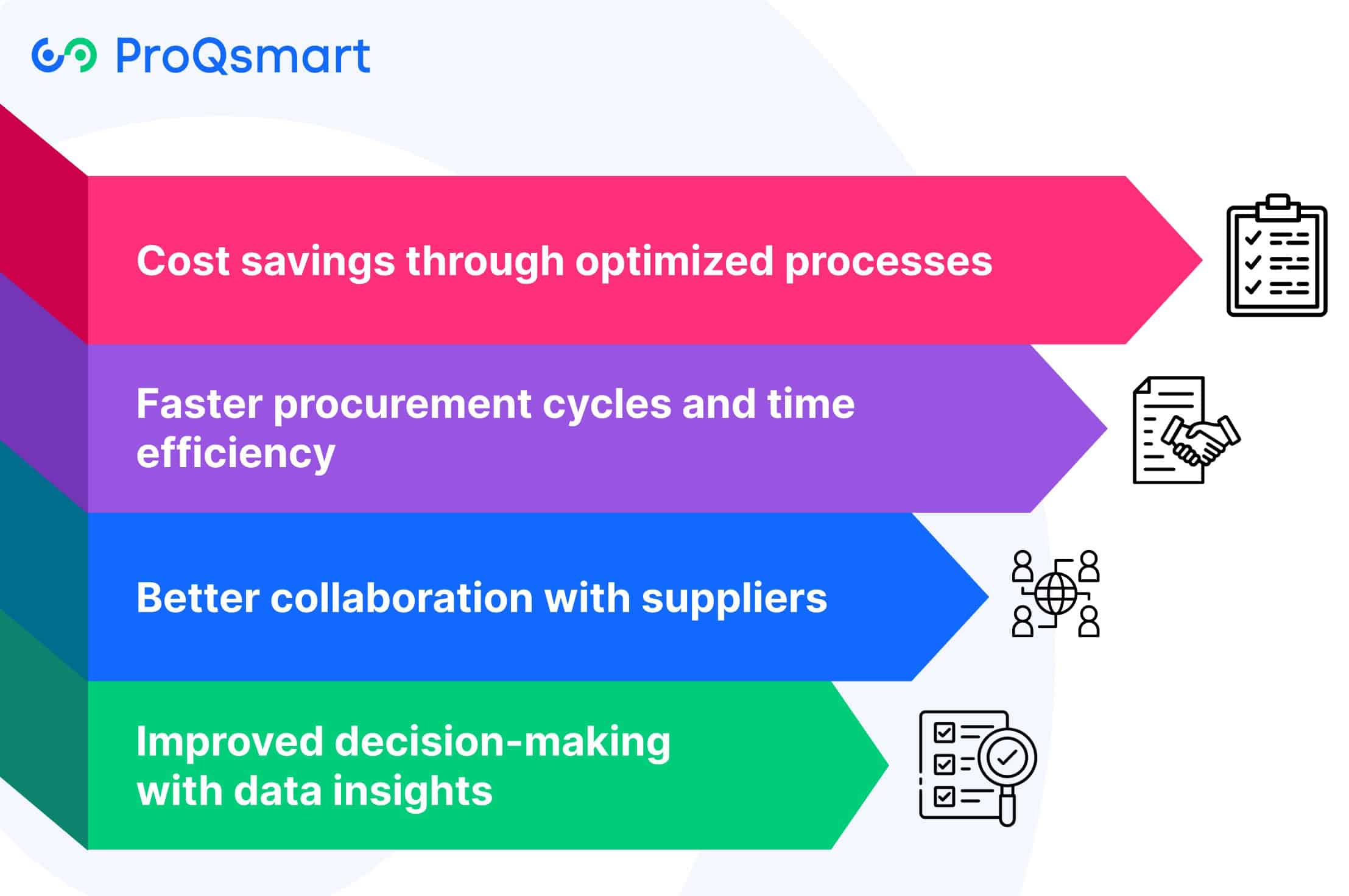 ProQsmart

Cost savings through optimized processes

Faster procurement cycles and time efficiency

Better collaboration with suppliers

Improved decision-making with data insights